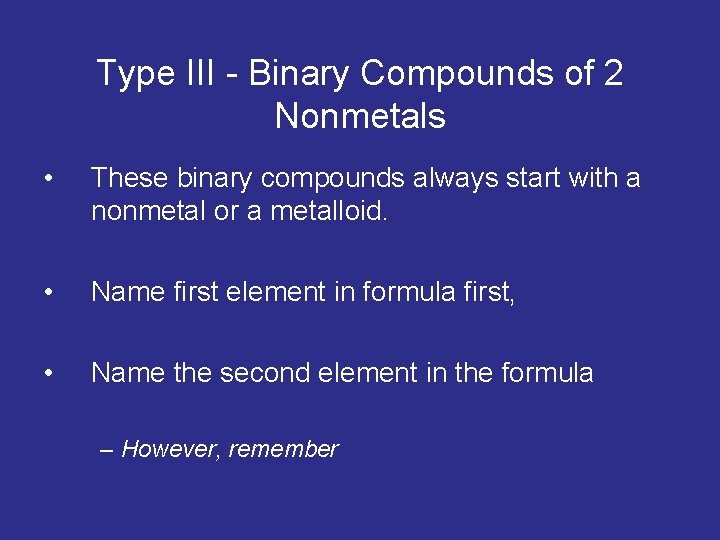 Type III - Binary Compounds of 2 Nonmetals

• These binary compounds always start with a nonmetal or a metalloid.

• Name first element in formula first,

• Name the second element in the formula

– However, remember